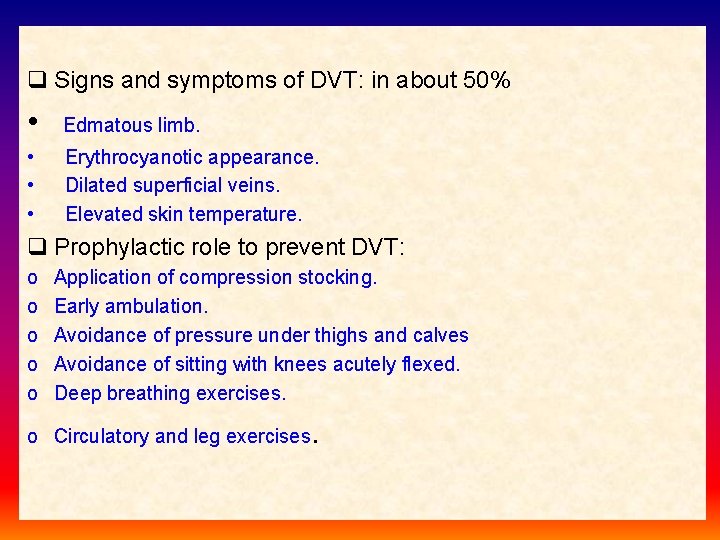 ❑ Signs and symptoms of DVT: in about 50%

• Edmatous limb.
• Erythrocyanotic appearance.
• Dilated superficial veins.
• Elevated skin temperature.

❑ Prophylactic role to prevent DVT:

o Application of compression stocking.
o Early ambulation.
o Avoidance of pressure under thighs and calves
o Avoidance of sitting with knees acutely flexed.
o Deep breathing exercises.

o Circulatory and leg exercises.